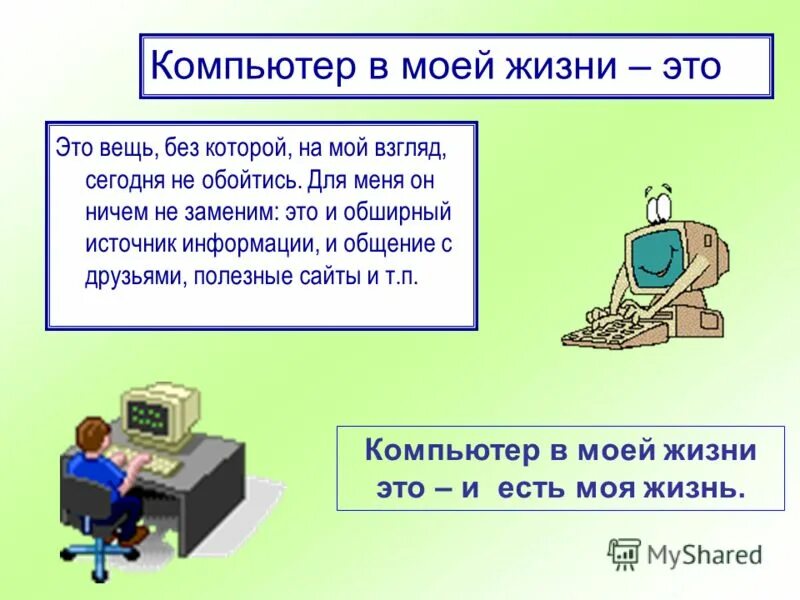 Компьютер в моей жизни – это

Это вещь, без которой, на мой взгляд, сегодня не обойтись. Для меня он ничем не заменим: это и обширный источник информации, и общение с друзьями, полезные сайты и т.п.

Компьютер в моей жизни это – и есть моя жизнь.

MyShared